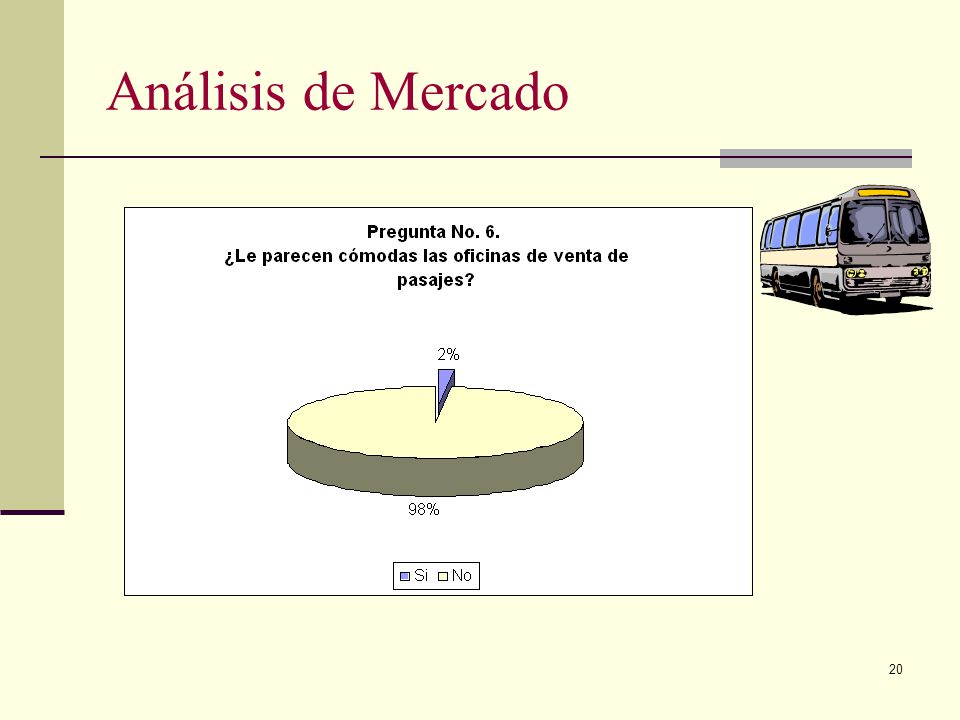 Análisis de Mercado

Pregunta No. 6.
¿Le parecen cómodas las oficinas de venta de pasajes?

2%

98%

Si No

20